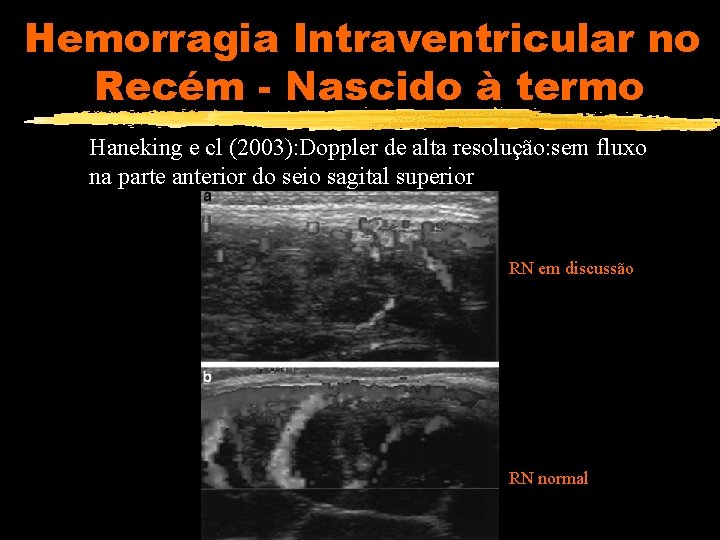 Hemorragia Intraventricular no Recém - Nascido à termo

Haneking e cl (2003):Doppler de alta resolução:sem fluxo na parte anterior do seio sagital superior

a

RN em discussão

b

RN normal